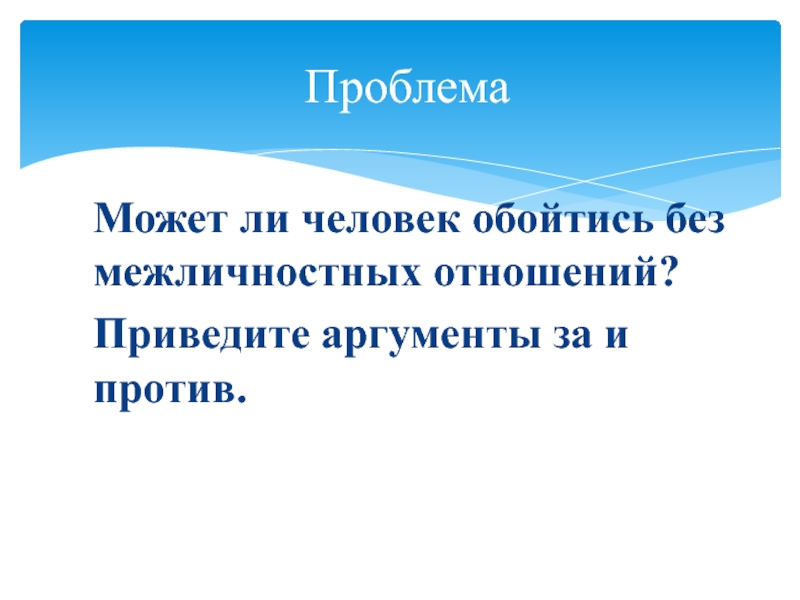 Проблема

Может ли человек обойтись без межличностных отношений?

Приведите аргументы за и против.